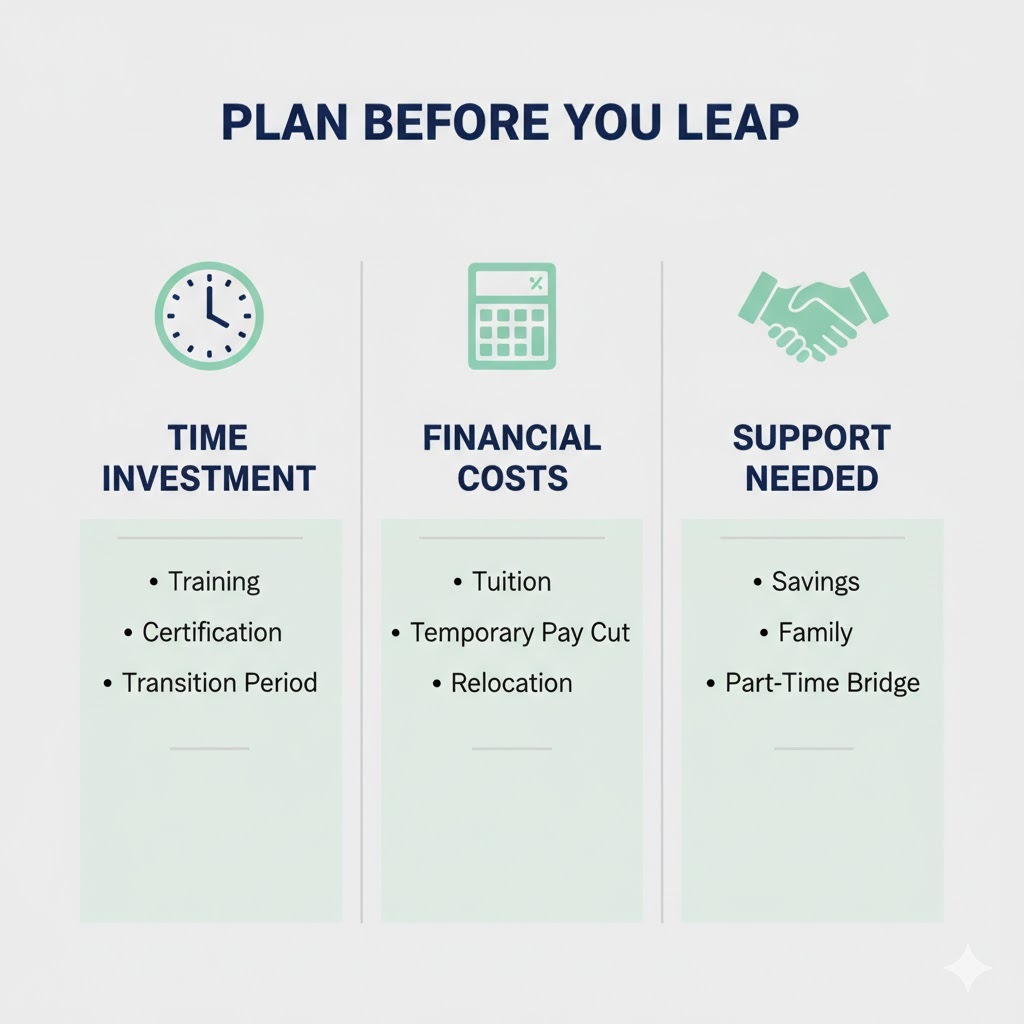 PLAN BEFORE YOU LEAP

TIME INVESTMENT

• Training
• Certification
• Transition Period

%

FINANCIAL COSTS

• Tuition
• Temporary Pay Cut
• Relocation

SUPPORT NEEDED

• Savings
• Family
• Part-Time Bridge